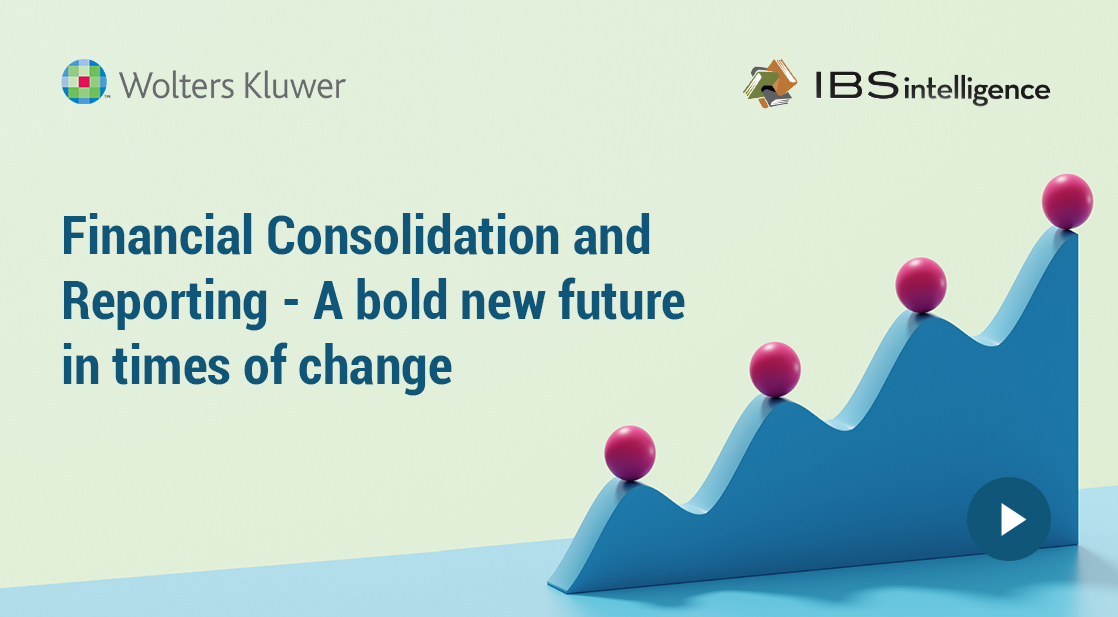 Wolters Kluwer

IBS intelligence

Financial Consolidation and Reporting - A bold new future in times of change